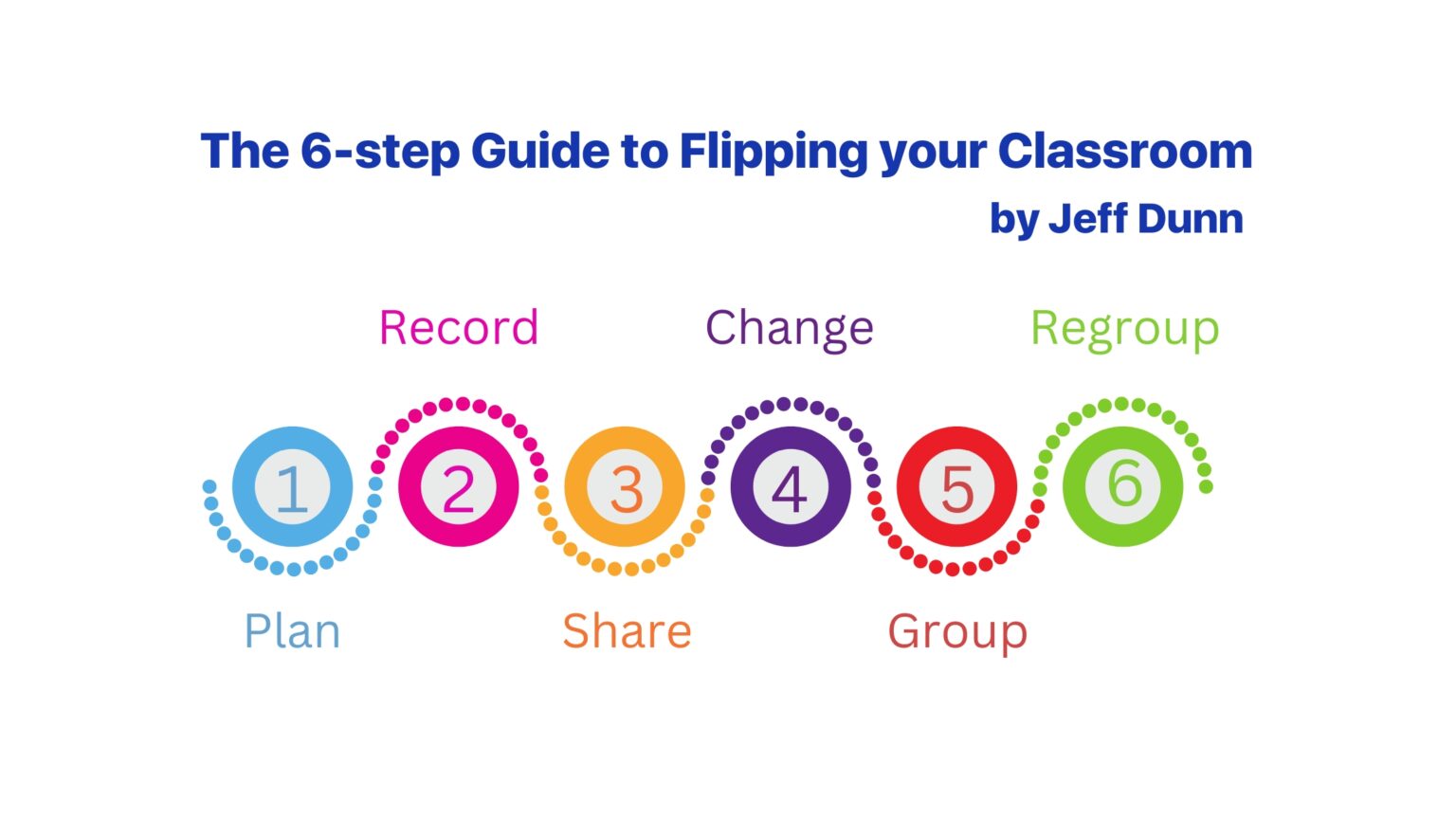 The 6-step Guide to Flipping your Classroom

by Jeff Dunn

Record

Change

Regroup

1

2

3

4

5

6

Plan

Share

Group